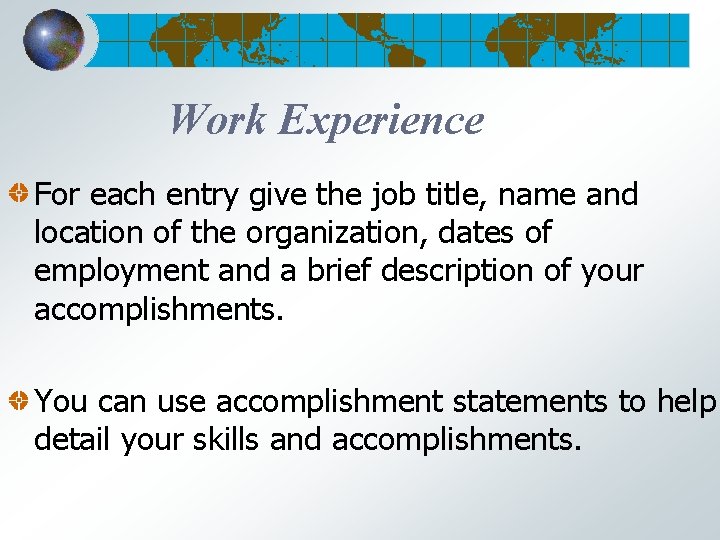 Work Experience

For each entry give the job title, name and location of the organization, dates of employment and a brief description of your accomplishments.

You can use accomplishment statements to help detail your skills and accomplishments.